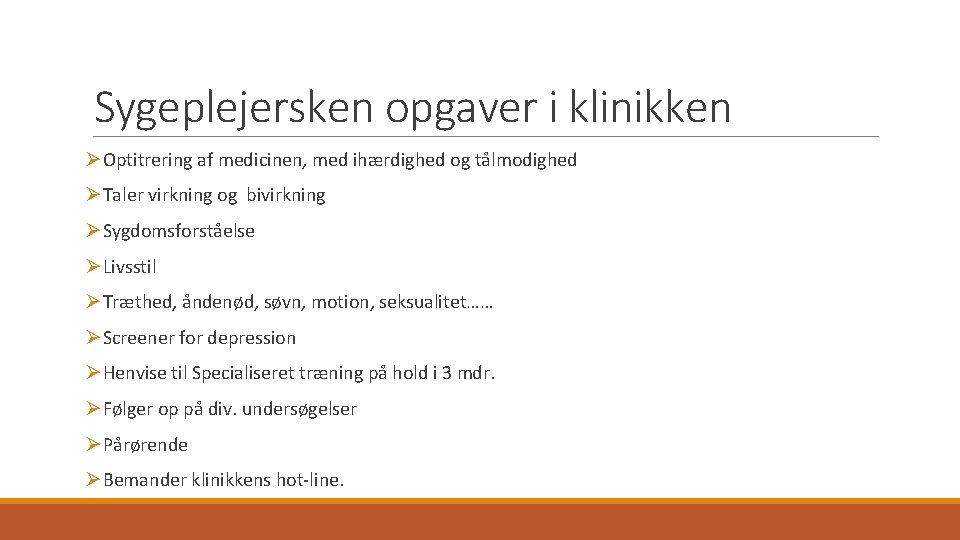 Sygeplejersken opgaver i klinikken

➢Optitrering af medicinen, med ihærdighed og tålmodighed

➢Taler virkning og bivirkning

➢Sygdomsforståelse

➢Livsstil

➢Træthed, åndenød, søvn, motion, seksualitet……

➢Screener for depression

➢Henvise til Specialiseret træning på hold i 3 mdr.

➢Følger op på div. undersøgelser

➢Pårørende

➢Bemander klinikkens hot-line.